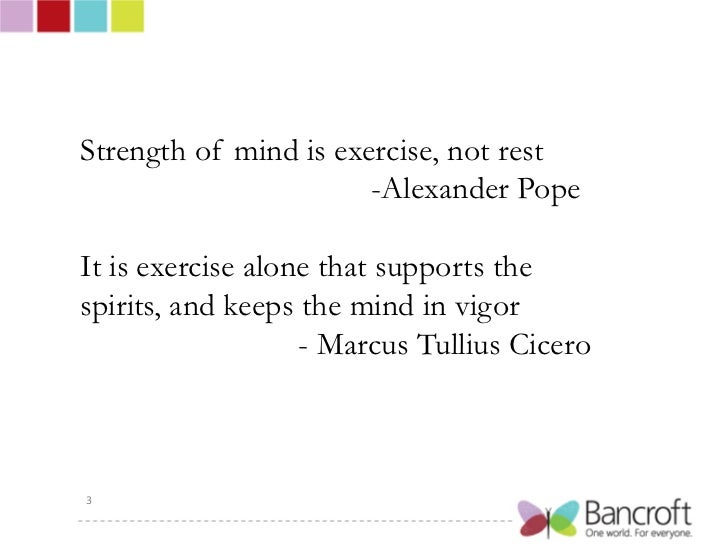 Strength of mind is exercise, not rest
-Alexander Pope

It is exercise alone that supports the spirits, and keeps the mind in vigor
- Marcus Tullius Cicero

3

Bancroft
One world. For everyone.